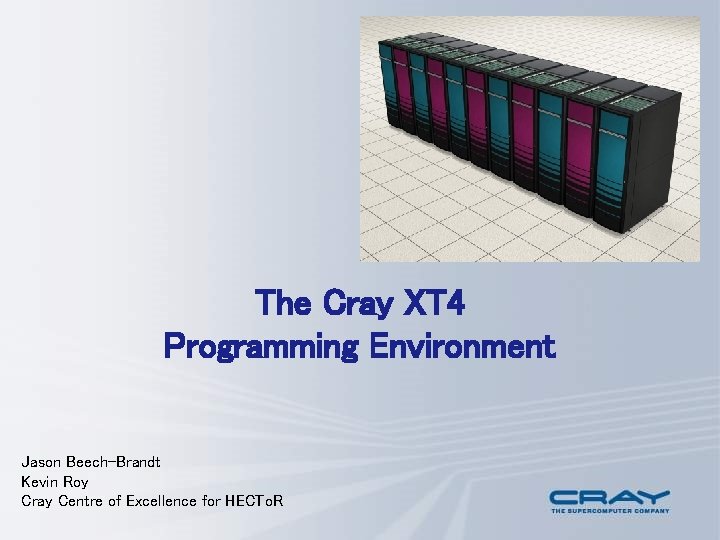 The Cray XT4
Programming Environment

Jason Beech-Brandt
Kevin Roy
Cray Centre of Excellence for HECToR

CRAY
THE SUPERCOMPUTER COMPANY